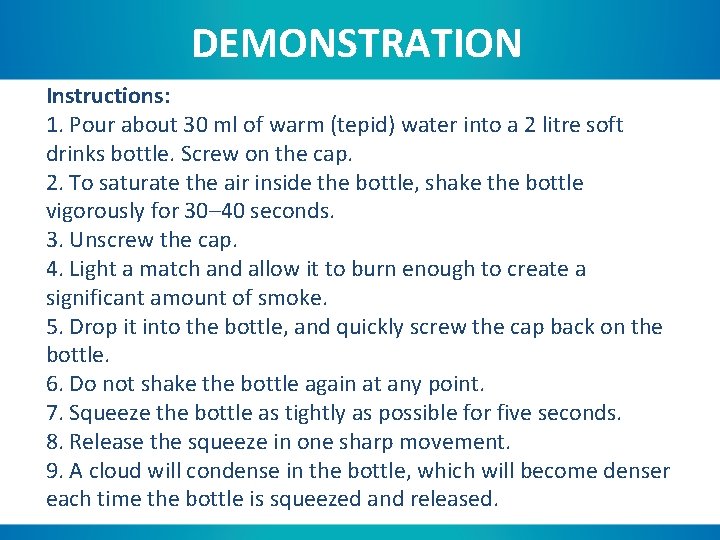 DEMONSTRATION

Instructions:
1. Pour about 30 ml of warm (tepid) water into a 2 litre soft drinks bottle. Screw on the cap.
2. To saturate the air inside the bottle, shake the bottle vigorously for 30–40 seconds.
3. Unscrew the cap.
4. Light a match and allow it to burn enough to create a significant amount of smoke.
5. Drop it into the bottle, and quickly screw the cap back on the bottle.
6. Do not shake the bottle again at any point.
7. Squeeze the bottle as tightly as possible for five seconds.
8. Release the squeeze in one sharp movement.
9. A cloud will condense in the bottle, which will become denser each time the bottle is squeezed and released.